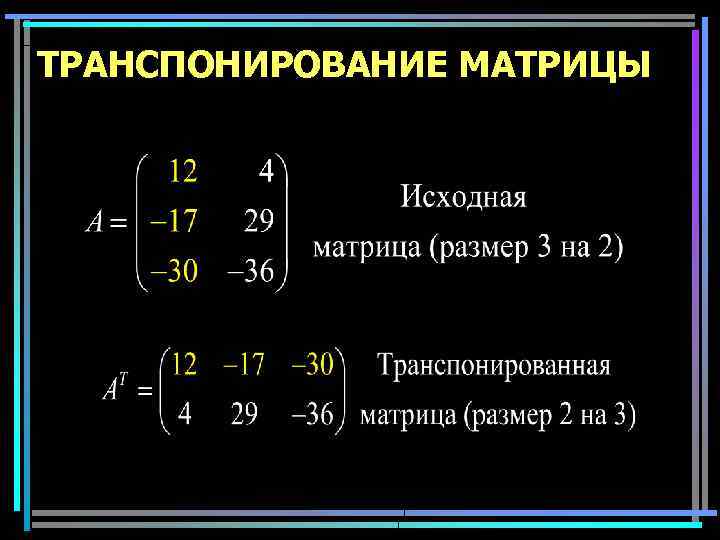 ТРАНСПОНИРОВАНИЕ МАТРИЦЫ

$A = \begin{pmatrix} 12 & 4 \\ -17 & 29 \\ -30 & -36 \end{pmatrix}$ Исходная матрица (размер 3 на 2)

$A^T = \begin{pmatrix} 12 & -17 & -30 \\ 4 & 29 & -36 \end{pmatrix}$ Транспонированная матрица (размер 2 на 3)